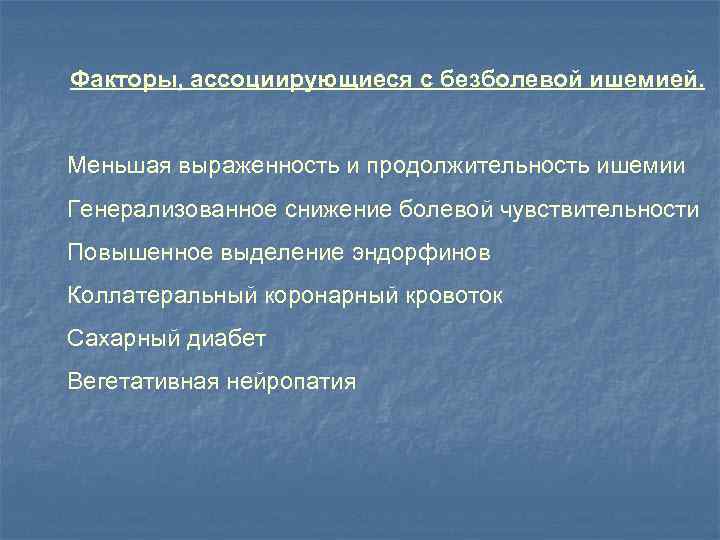 Факторы, ассоциирующиеся с безболевой ишемией.

Меньшая выраженность и продолжительность ишемии

Генерализованное снижение болевой чувствительности

Повышенное выделение эндорфинов

Коллатеральный коронарный кровоток

Сахарный диабет

Вегетативная нейропатия